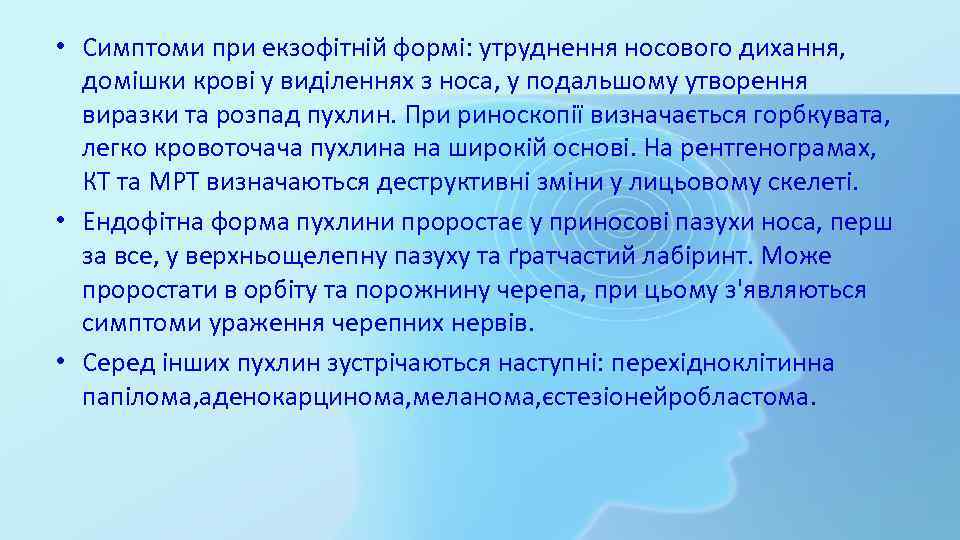 • Симптоми при екзофітній формі: утруднення носового дихання, домішки крові у виділеннях з носа, у подальшому утворення виразки та розпад пухлин. При риноскопії визначається горбкувата, легко кровоточача пухлина на широкій основі. На рентгенограмах, КТ та МРТ визначаються деструктивні зміни у лицьовому скелеті.
• Ендофітна форма пухлини проростає у приносові пазухи носа, перш за все, у верхньощелепну пазуху та ґратчастий лабіринт. Може проростати в орбіту та порожнину черепа, при цьому з'являються симптоми ураження черепних нервів.
• Серед інших пухлин зустрічаються наступні: перехідноклітинна папілома,аденокарцинома,меланома,єстезіонейробластома.